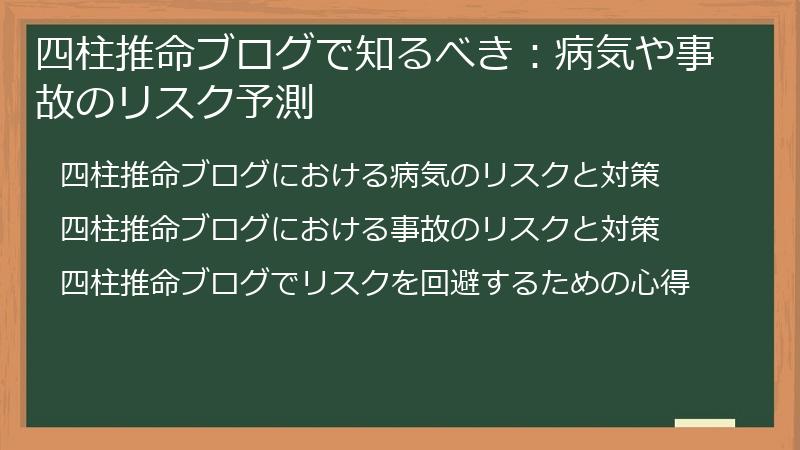 四柱推命ブログで知るべき：病気や事故のリスク予測

四柱推命ブログにおける病気のリスクと対策

四柱推命ブログにおける事故のリスクと対策

四柱推命ブログでリスクを回避するための心得